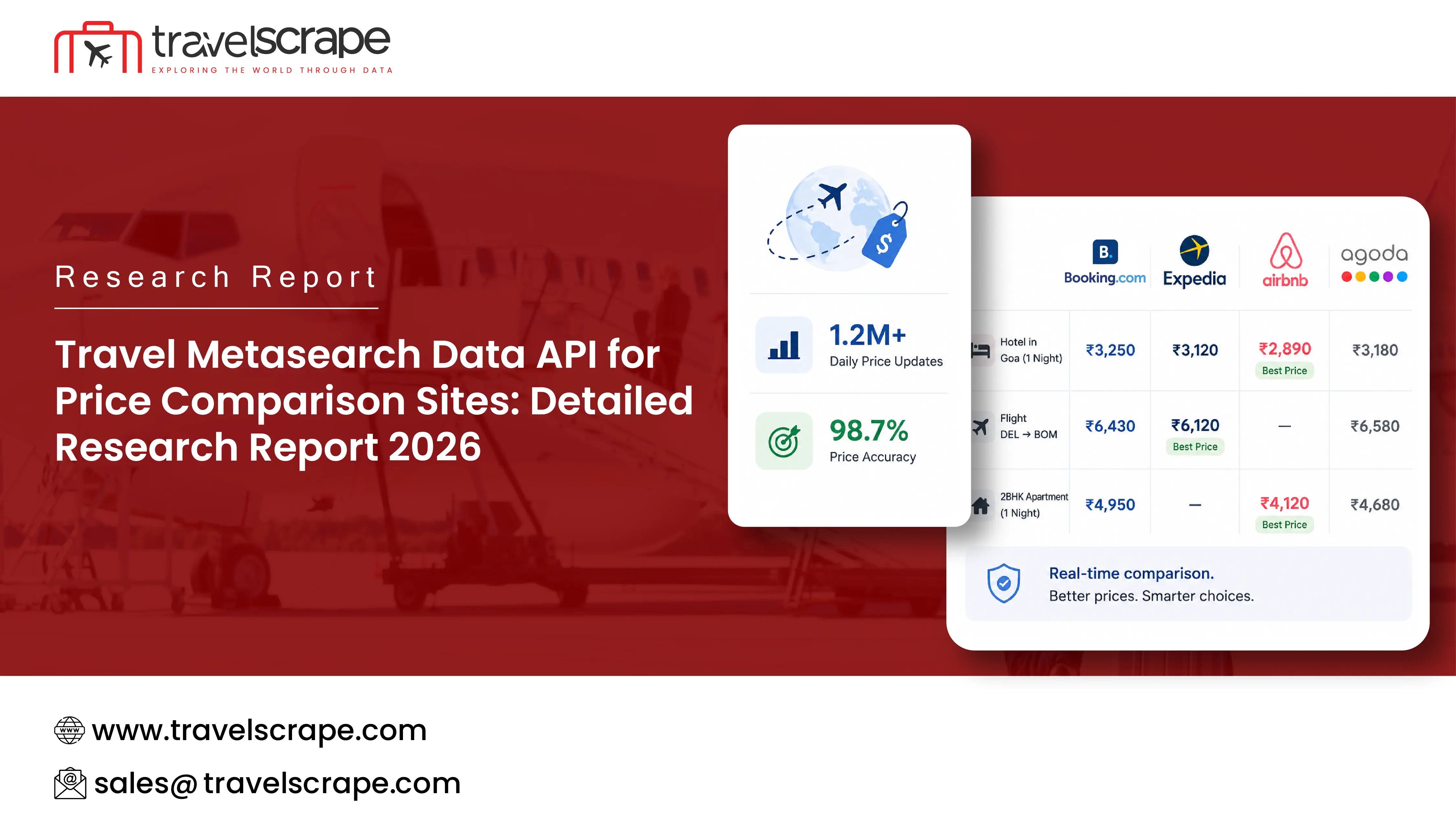 travelscrape
EXPLORING THE WORLD THROUGH DATA

Research Report

Travel Metasearch Data API for Price Comparison Sites: Detailed Research Report 2026

1.2M+
Daily Price Updates

98.7%
Price Accuracy

| | Booking.com | Expedia | airbnb | agoda |
|---|---|---|---|---|
| Hotel in Goa (1 Night) | ₹3,250 | ₹3,120 | ₹2,890 Best Price | ₹3,180 |
| Flight DEL → BOM | ₹6,430 | ₹6,120 Best Price | — | ₹6,580 |
| 2BHK Apartment (1 Night) | ₹4,950 | — | ₹4,120 Best Price | ₹4,680 |

Real-time comparison.
Better prices. Smarter choices.

www.travelscrape.com
sales@ travelscrape.com